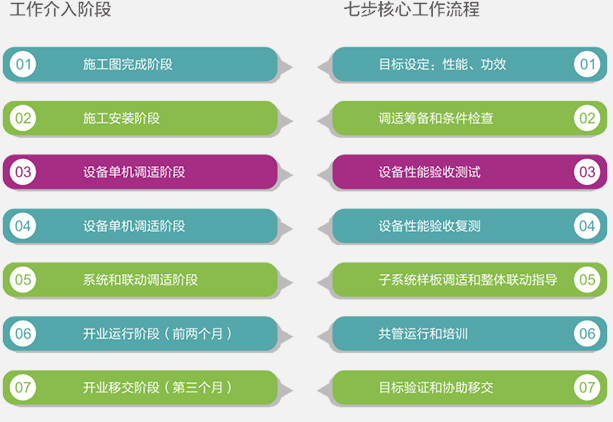 工作介入阶段

01 施工图完成阶段

02 施工安装阶段

03 设备单机调适阶段

04 设备单机调适阶段

05 系统和联动调适阶段

06 开业运行阶段（前两个月）

07 开业移交阶段（第三个月）

七步核心工作流程

目标设定：性能、功效 01

调适筹备和条件检查 02

设备性能验收测试 03

设备性能验收复测 04

子系统样板调适和整体联动指导 05

共管运行和培训 06

目标验证和协助移交 07